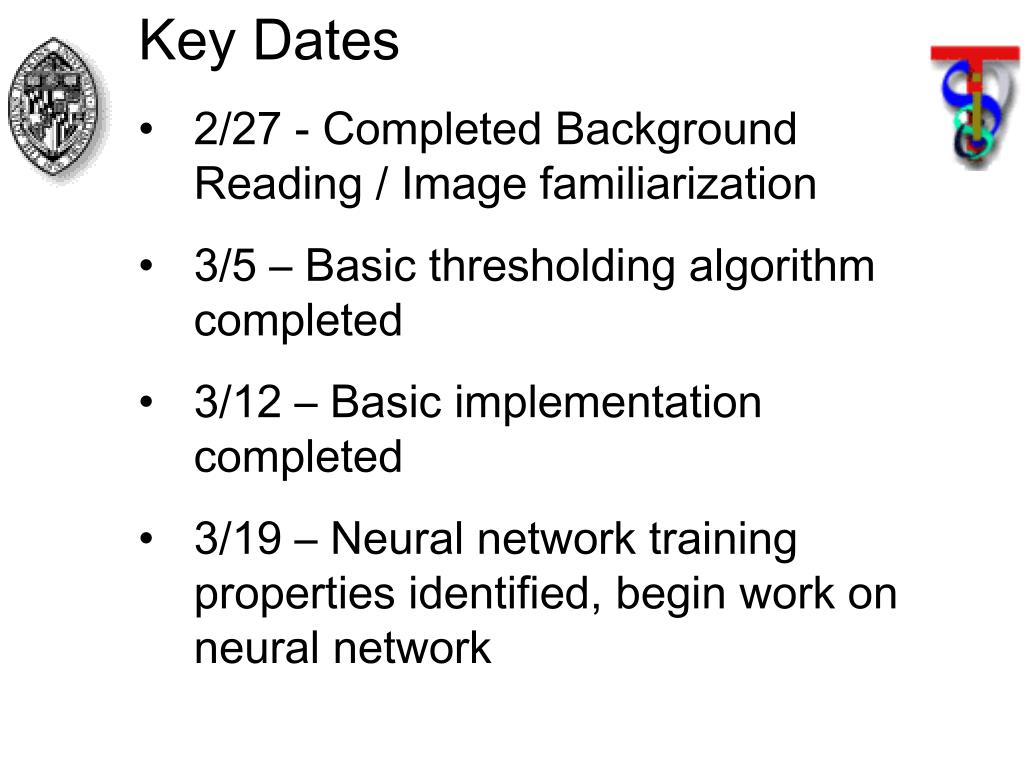 Key Dates

• 2/27 - Completed Background Reading / Image familiarization

• 3/5 – Basic thresholding algorithm completed

• 3/12 – Basic implementation completed

• 3/19 – Neural network training properties identified, begin work on neural network